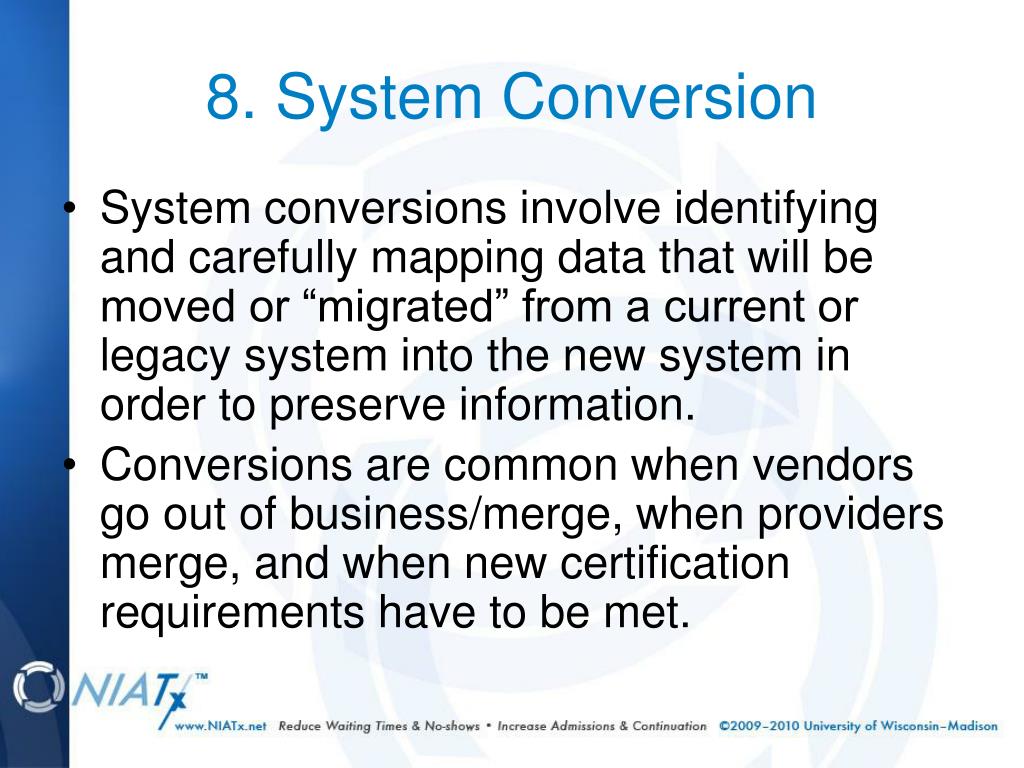 8. System Conversion

• System conversions involve identifying and carefully mapping data that will be moved or “migrated” from a current or legacy system into the new system in order to preserve information.
• Conversions are common when vendors go out of business/merge, when providers merge, and when new certification requirements have to be met.

NIATx™

www.NIATx.net Reduce Waiting Times & No-shows • Increase Admissions & Continuation ©2009–2010 University of Wisconsin–Madison